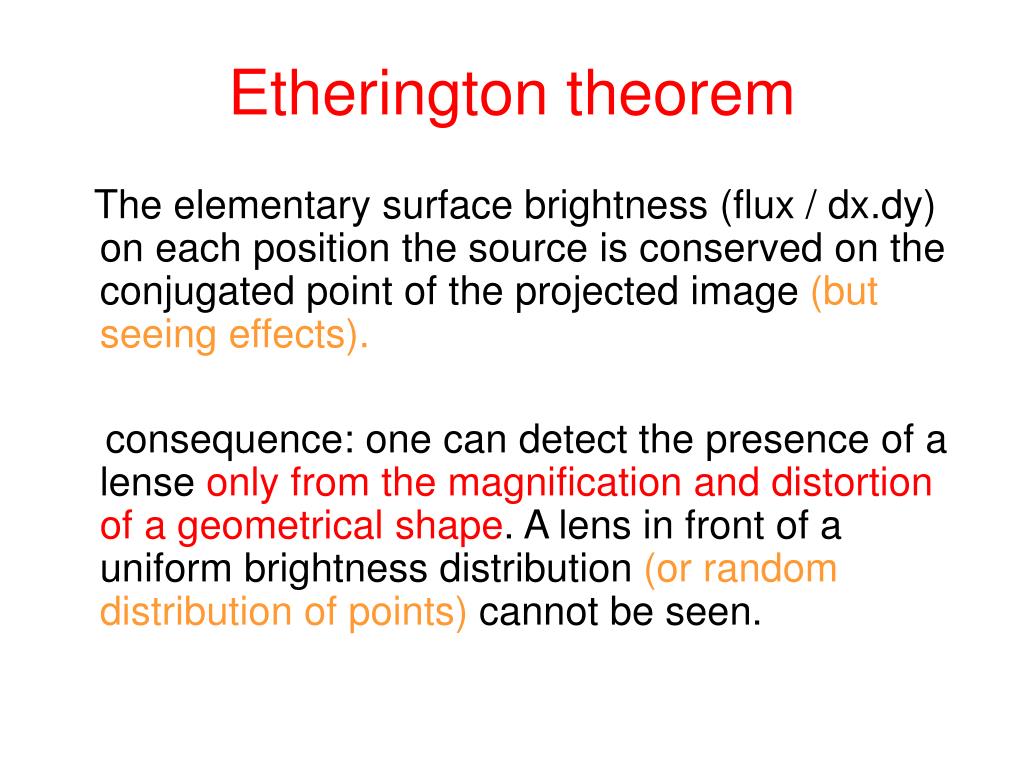 Etherington theorem

The elementary surface brightness (flux / dx.dy) on each position the source is conserved on the conjugated point of the projected image (but seeing effects).

consequence: one can detect the presence of a lense only from the magnification and distortion of a geometrical shape. A lens in front of a uniform brightness distribution (or random distribution of points) cannot be seen.